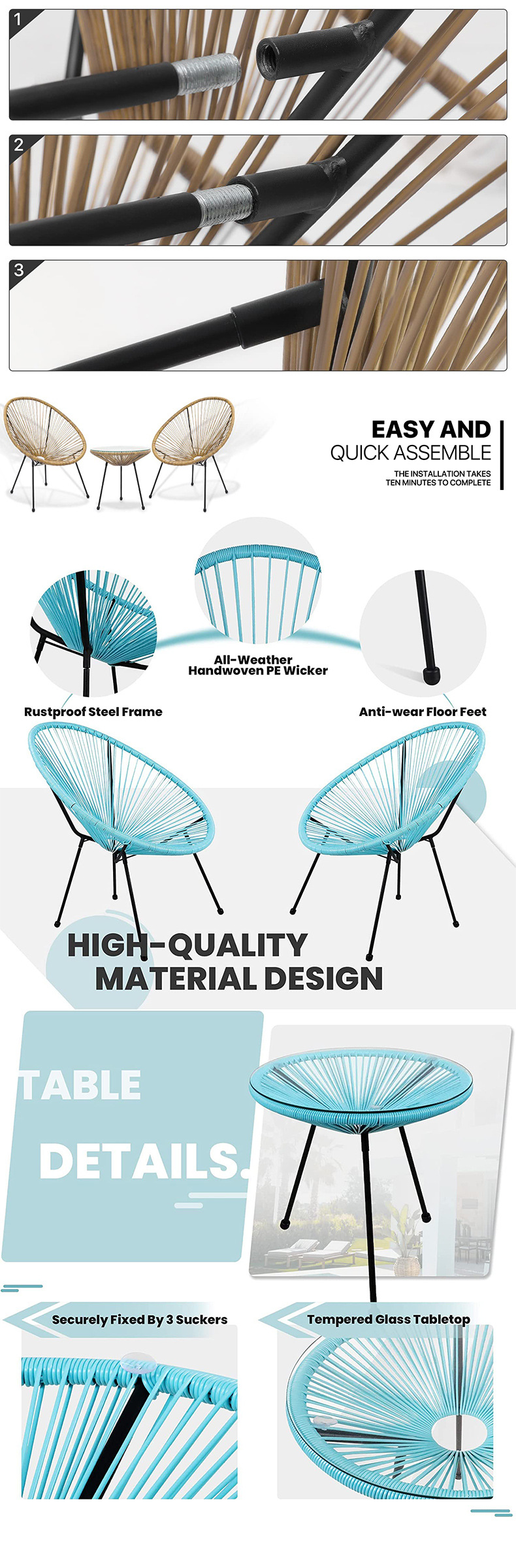 1

2

3

EASY AND
QUICK ASSEMBLE

THE INSTALLATION TAKES
TEN MINUTES TO COMPLETE

All-Weather
Handwoven PE Wicker

Rustproof Steel Frame

Anti-wear Floor Feet

HIGH-QUALITY
MATERIAL DESIGN

TABLE
DETAILS.

Securely Fixed By 3 Suckers

Tempered Glass Tabletop